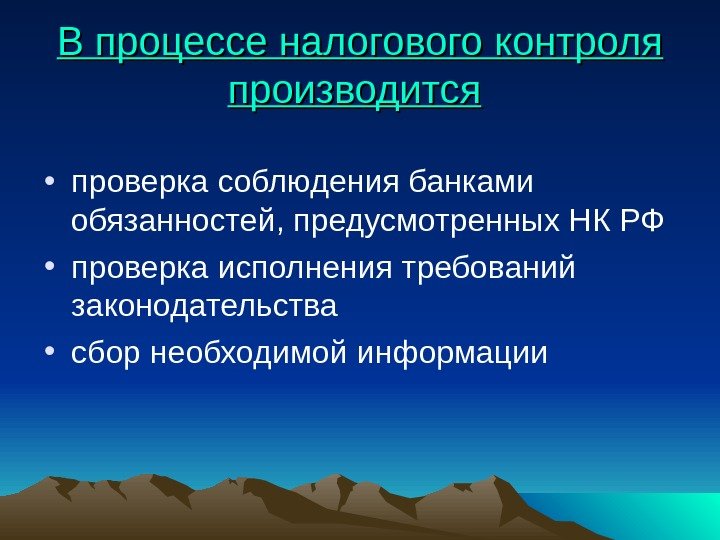 В процессе налогового контроля производится

• проверка соблюдения банками обязанностей, предусмотренных НК РФ
• проверка исполнения требований законодательства
• сбор необходимой информации